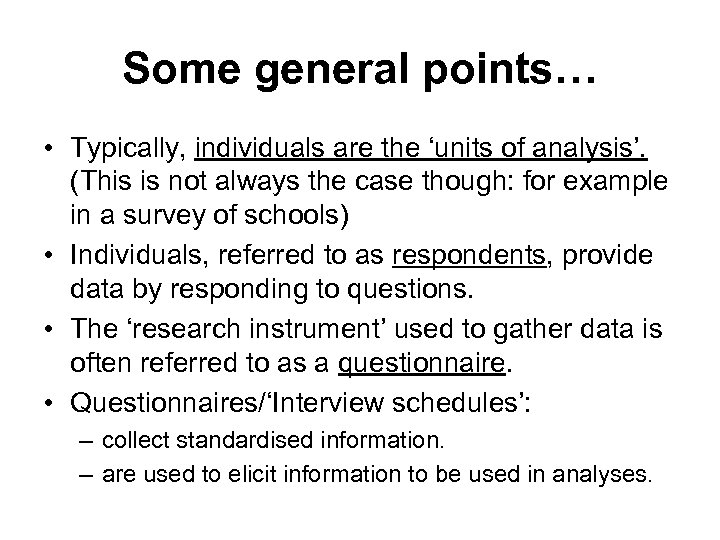 Some general points…

• Typically, individuals are the ‘units of analysis’. (This is not always the case though: for example in a survey of schools)

• Individuals, referred to as respondents, provide data by responding to questions.

• The ‘research instrument’ used to gather data is often referred to as a questionnaire.

• Questionnaires/‘Interview schedules’:

– collect standardised information.

– are used to elicit information to be used in analyses.